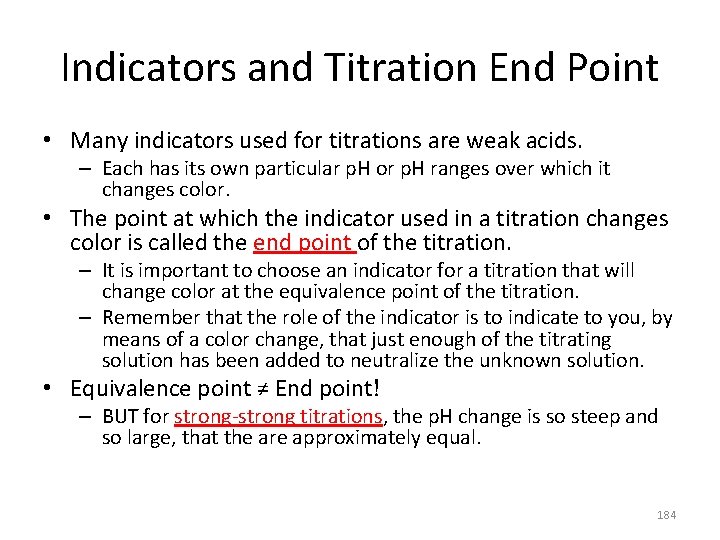 Indicators and Titration End Point

• Many indicators used for titrations are weak acids.
– Each has its own particular pH or pH ranges over which it changes color.

• The point at which the indicator used in a titration changes color is called the end point of the titration.
– It is important to choose an indicator for a titration that will change color at the equivalence point of the titration.
– Remember that the role of the indicator is to indicate to you, by means of a color change, that just enough of the titrating solution has been added to neutralize the unknown solution.

• Equivalence point ≠ End point!
– BUT for strong-strong titrations, the pH change is so steep and so large, that the are approximately equal.

184